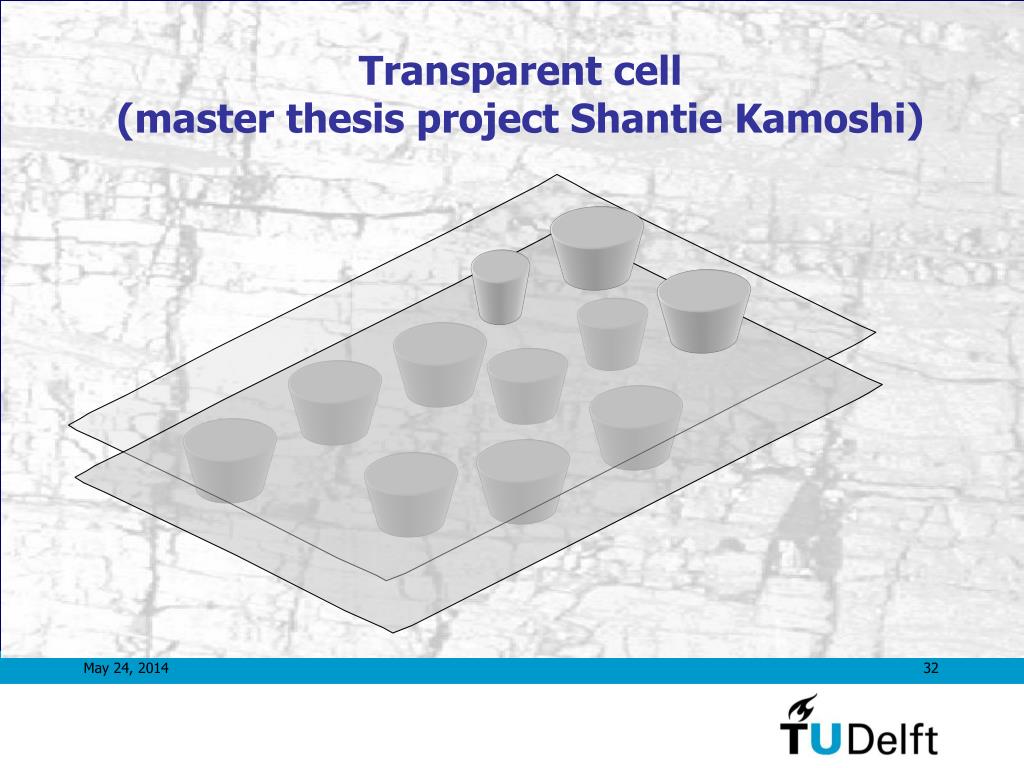 Transparent cell
(master thesis project Shantie Kamoshi)

May 24, 2014

32

TUDelft